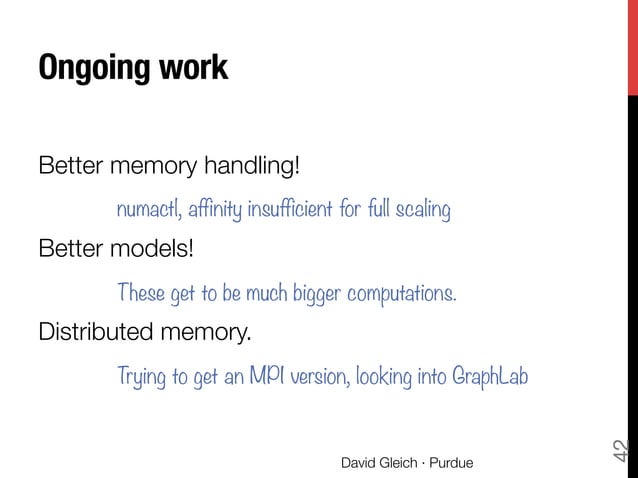 Ongoing work

Better memory handling!

numactl, affinity insufficient for full scaling

Better models!

These get to be much bigger computations.

Distributed memory.

Trying to get an MPI version, looking into GraphLab

David Gleich · Purdue

42